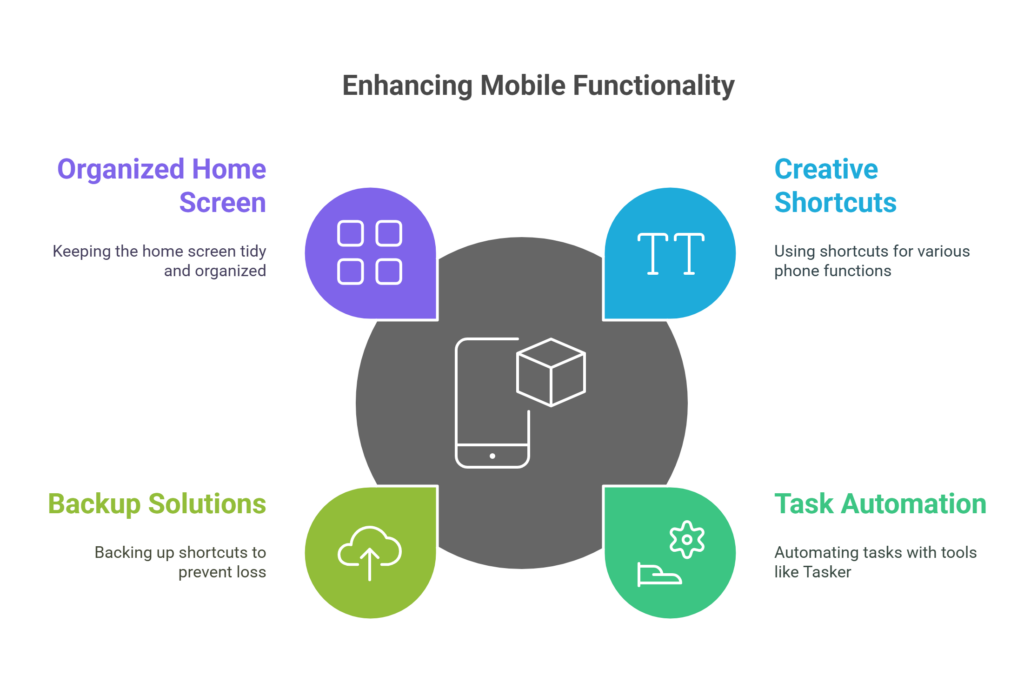 Enhancing Mobile Functionality

Organized Home Screen

Keeping the home screen tidy and organized

Creative Shortcuts

Using shortcuts for various phone functions

Backup Solutions

Backing up shortcuts to prevent loss

Task Automation

Automating tasks with tools like Tasker